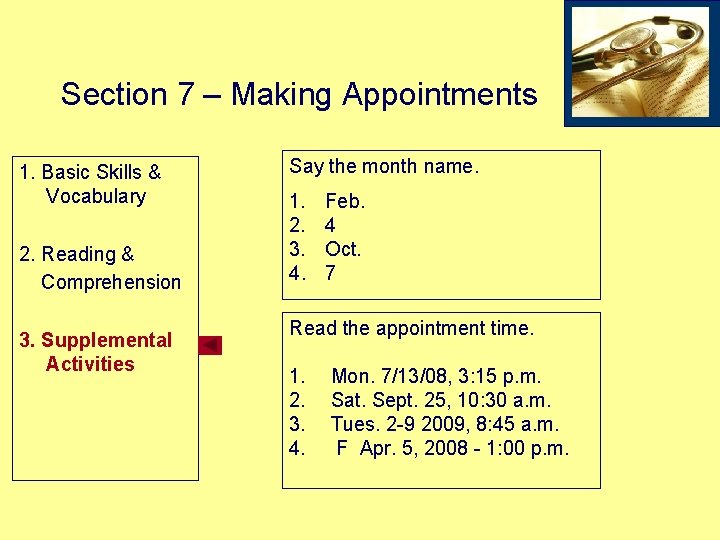 Section 7 – Making Appointments

1. Basic Skills & Vocabulary

2. Reading & Comprehension

3. Supplemental Activities

Say the month name.

1. Feb.
2. 4
3. Oct.
4. 7

Read the appointment time.

1. Mon. 7/13/08, 3:15 p.m.
2. Sat. Sept. 25, 10:30 a.m.
3. Tues. 2-9 2009, 8:45 a.m.
4. F Apr. 5, 2008 - 1:00 p.m.